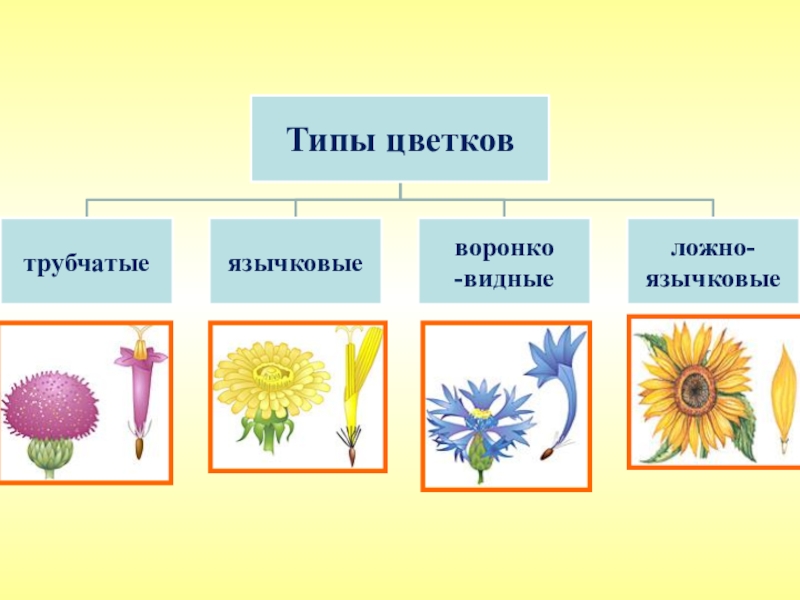 Типы цветков

трубчатые

язычковые

воронко -видные

ложно-язычковые